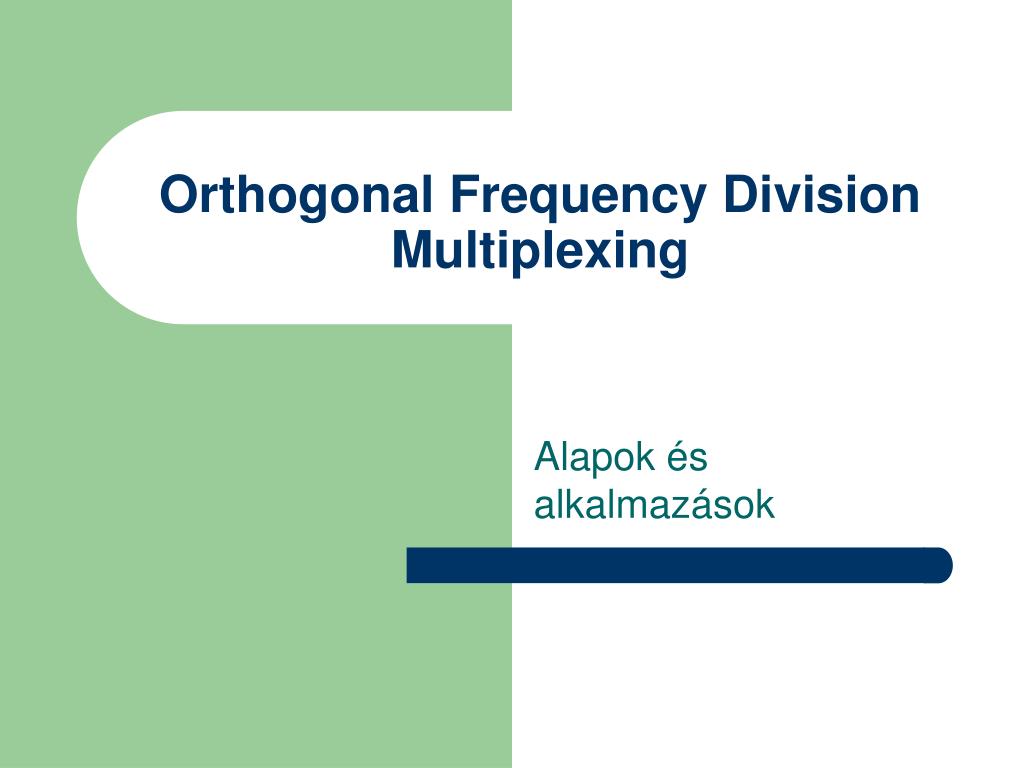 Orthogonal Frequency Division Multiplexing

Alapok és alkalmazások